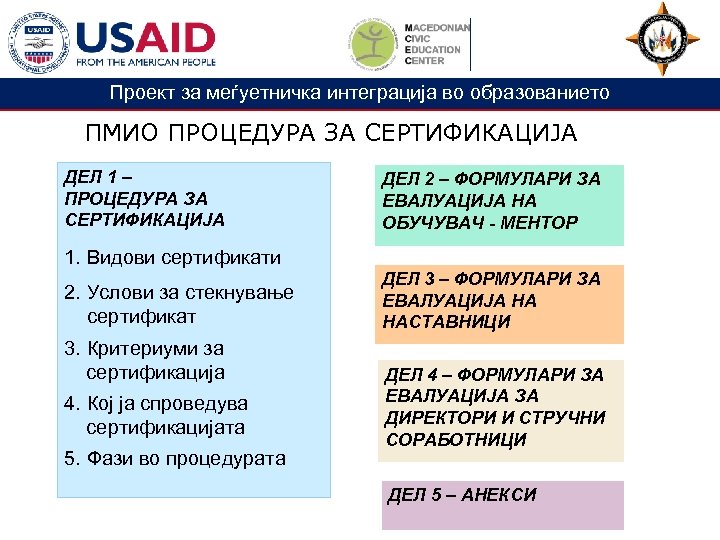 USAID
FROM THE AMERICAN PEOPLE

MACEDONIAN CIVIC EDUCATION CENTER

Проект за меѓуетничка интеграција во образованието

ПМИО ПРОЦЕДУРА ЗА СЕРТИФИКАЦИЈА

ДЕЛ 1 – ПРОЦЕДУРА ЗА СЕРТИФИКАЦИЈА

1. Видови сертификати
2. Услови за стекнување сертификат
3. Критериуми за сертификација
4. Кој ја спроведува сертификацијата
5. Фази во процедурата

ДЕЛ 2 – ФОРМУЛАРИ ЗА ЕВАЛУАЦИЈА НА ОБУЧУВАЧ - МЕНТОР

ДЕЛ 3 – ФОРМУЛАРИ ЗА ЕВАЛУАЦИЈА НА НАСТАВНИЦИ

ДЕЛ 4 – ФОРМУЛАРИ ЗА ЕВАЛУАЦИЈА ЗА ДИРЕКТОРИ И СТРУЧНИ СОРАБОТНИЦИ

ДЕЛ 5 – АНЕКСИ